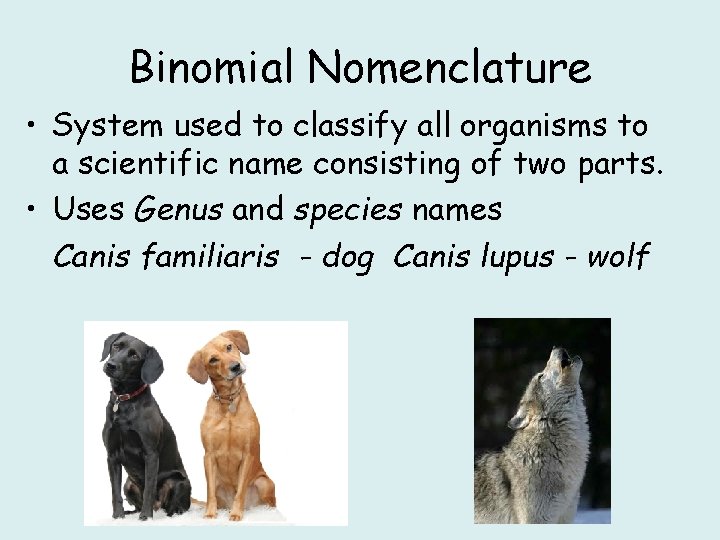 Binomial Nomenclature

• System used to classify all organisms to a scientific name consisting of two parts.

• Uses Genus and species names

Canis familiaris - dog Canis lupus - wolf